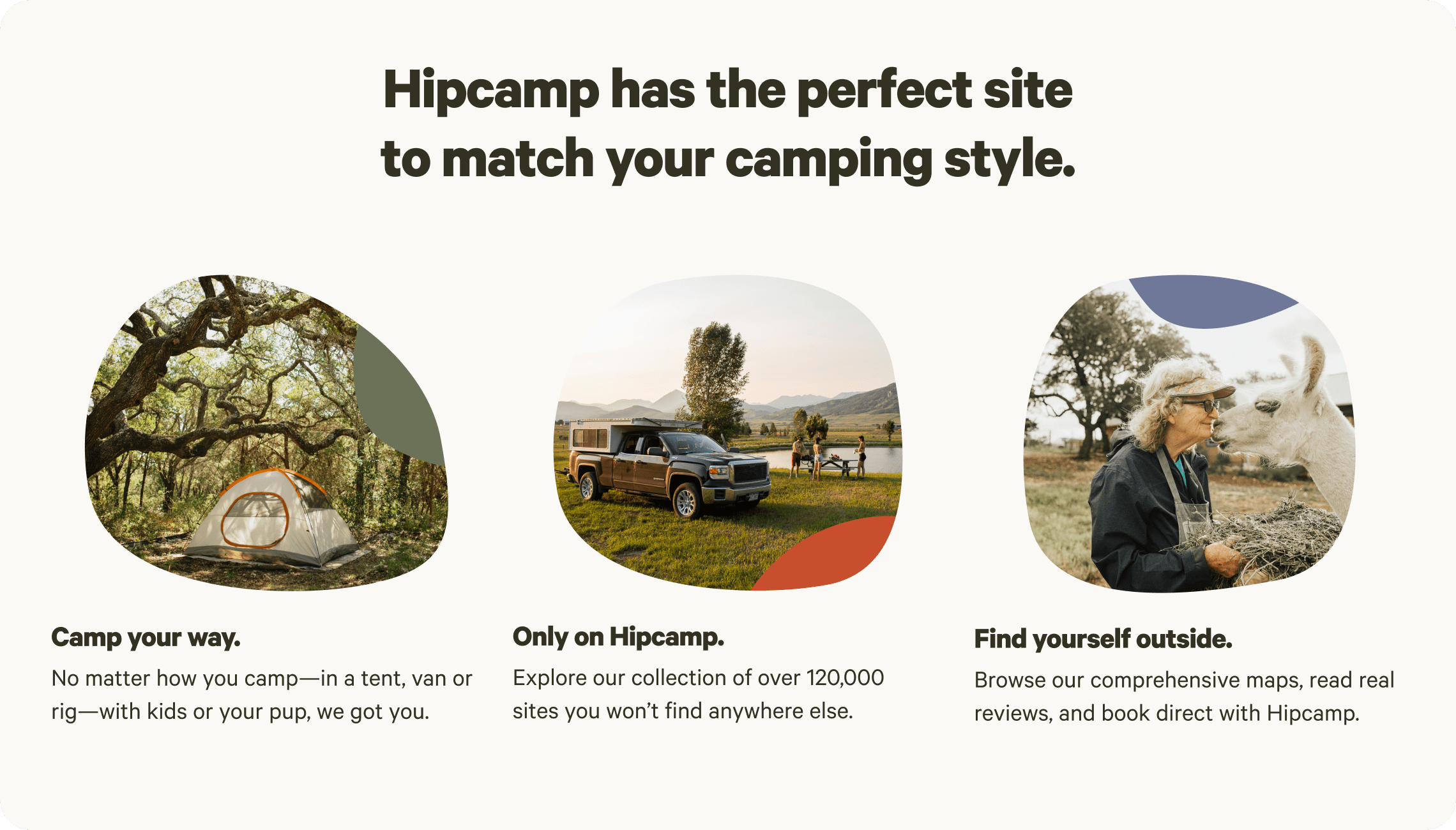 Hipcamp has the perfect site to match your camping style.

Camp your way.
No matter how you camp—in a tent, van or rig—with kids or your pup, we got you.

Only on Hipcamp.
Explore our collection of over 120,000 sites you won't find anywhere else.

Find yourself outside.
Browse our comprehensive maps, read real reviews, and book direct with Hipcamp.